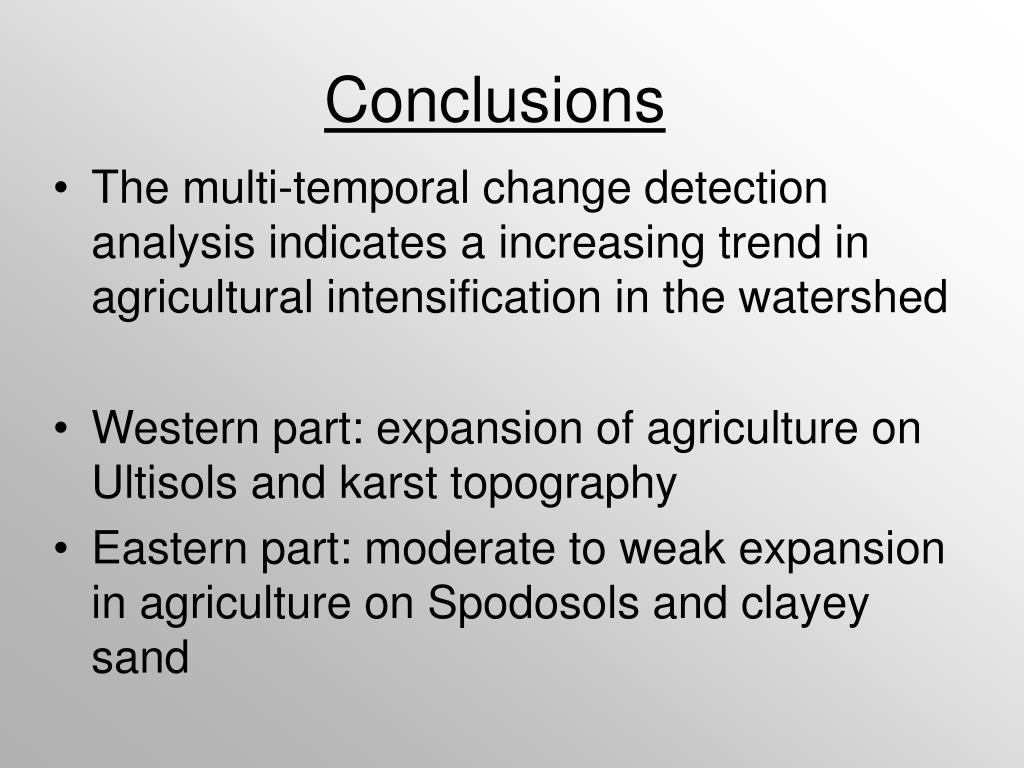 Conclusions

• The multi-temporal change detection analysis indicates a increasing trend in agricultural intensification in the watershed

• Western part: expansion of agriculture on Ultisols and karst topography

• Eastern part: moderate to weak expansion in agriculture on Spodosols and clayey sand